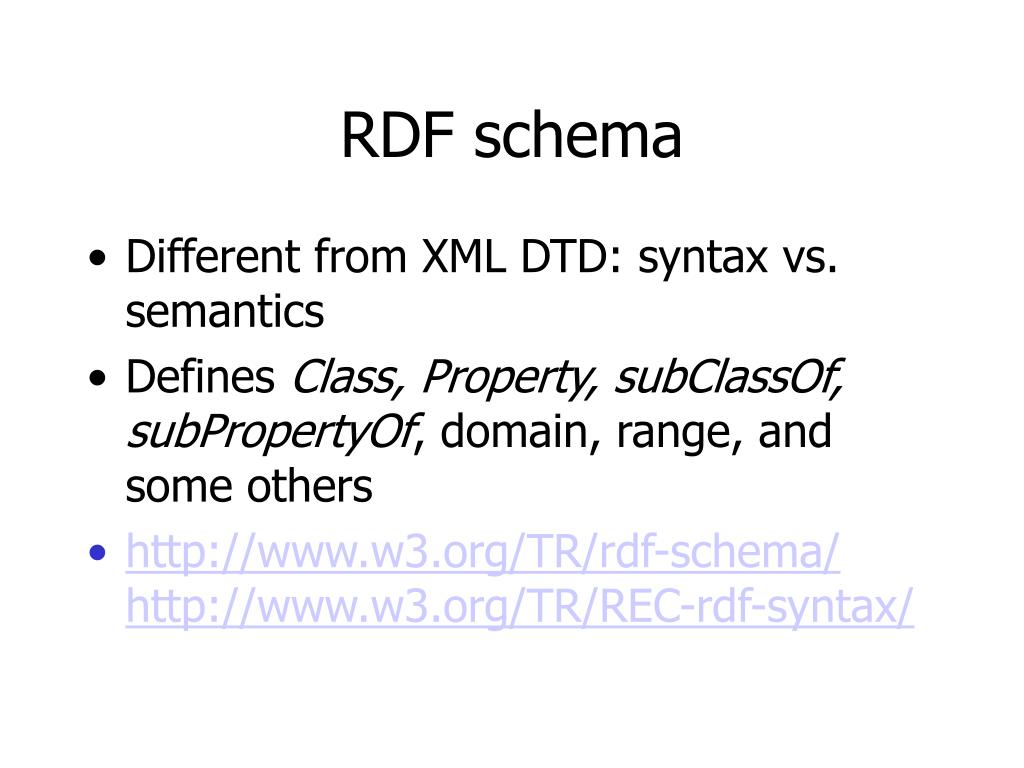 RDF schema

• Different from XML DTD: syntax vs. semantics
• Defines Class, Property, subClassOf, subPropertyOf, domain, range, and some others
• http://www.w3.org/TR/rdf-schema/ http://www.w3.org/TR/REC-rdf-syntax/